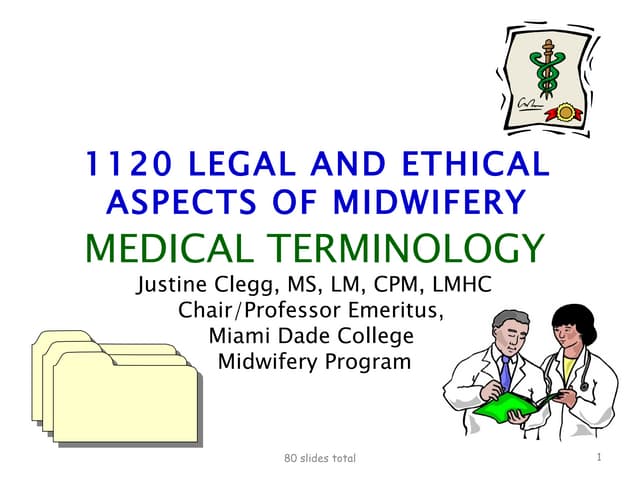 1120 LEGAL AND ETHICAL ASPECTS OF MIDWIFERY

MEDICAL TERMINOLOGY

Justine Clegg, MS, LM, CPM, LMHC
Chair/Professor Emeritus,
Miami Dade College
Midwifery Program

80 slides total

1